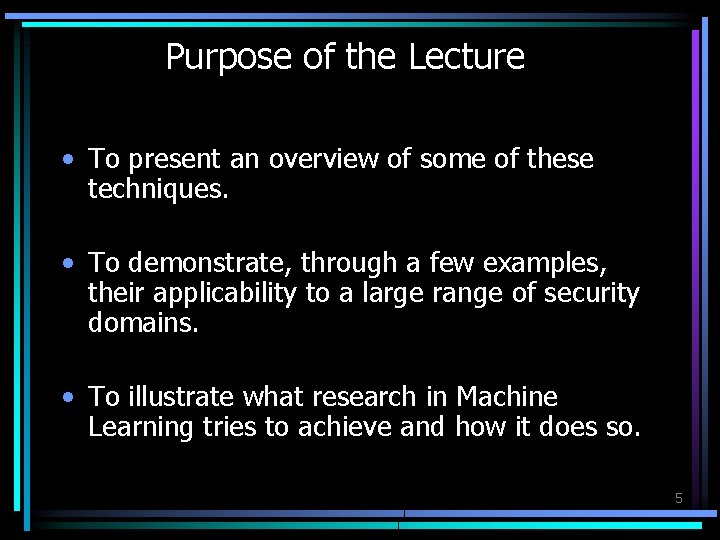 Purpose of the Lecture

• To present an overview of some of these techniques.

• To demonstrate, through a few examples, their applicability to a large range of security domains.

• To illustrate what research in Machine Learning tries to achieve and how it does so.

5